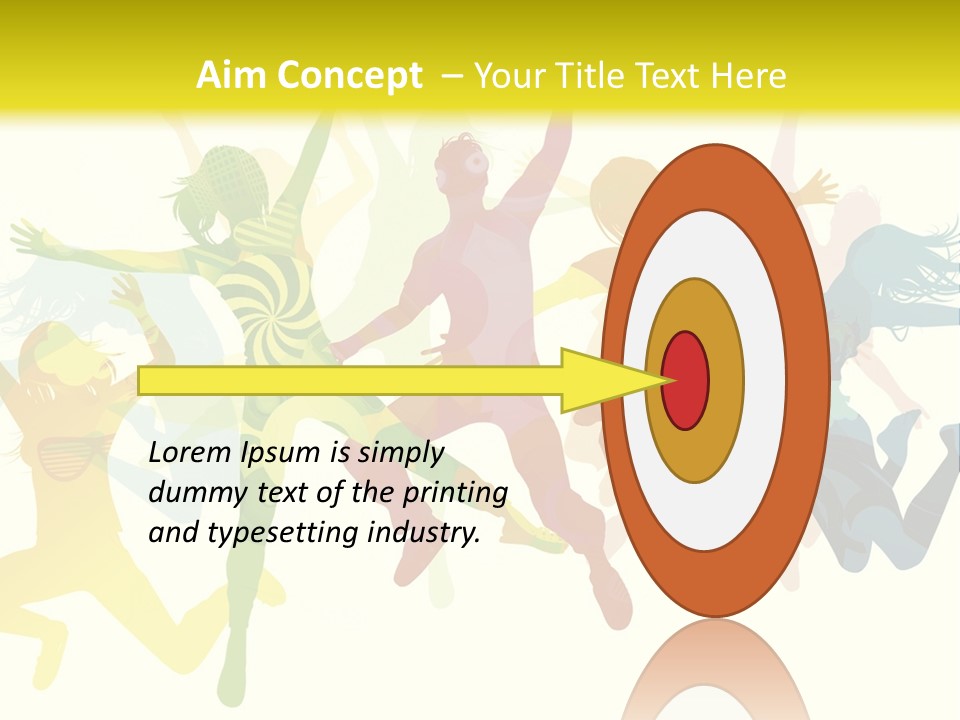 Aim Concept – Your Title Text Here

Lorem Ipsum is simply dummy text of the printing and typesetting industry.